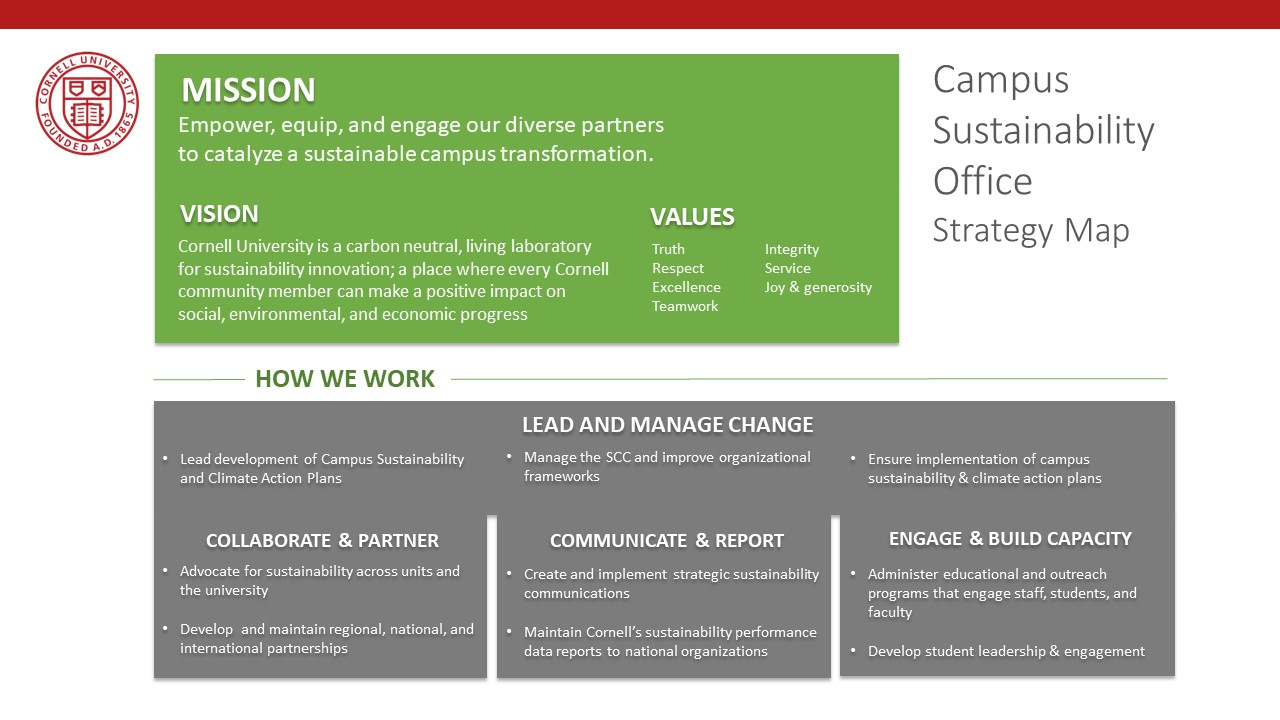 CORNELL UNIVERSITY FOUNDED A.D. 1865

MISSION
Empower, equip, and engage our diverse partners to catalyze a sustainable campus transformation.

VISION
Cornell University is a carbon neutral, living laboratory for sustainability innovation; a place where every Cornell community member can make a positive impact on social, environmental, and economic progress

VALUES
Truth
Respect
Excellence
Teamwork
Integrity
Service
Joy & generosity

Campus Sustainability Office
Strategy Map

HOW WE WORK

LEAD AND MANAGE CHANGE
• Lead development of Campus Sustainability and Climate Action Plans
• Manage the SCC and improve organizational frameworks
• Ensure implementation of campus sustainability & climate action plans

COLLABORATE & PARTNER
• Advocate for sustainability across units and the university
• Develop and maintain regional, national, and international partnerships

COMMUNICATE & REPORT
• Create and implement strategic sustainability communications
• Maintain Cornell's sustainability performance data reports to national organizations

ENGAGE & BUILD CAPACITY
• Administer educational and outreach programs that engage staff, students, and faculty
• Develop student leadership & engagement